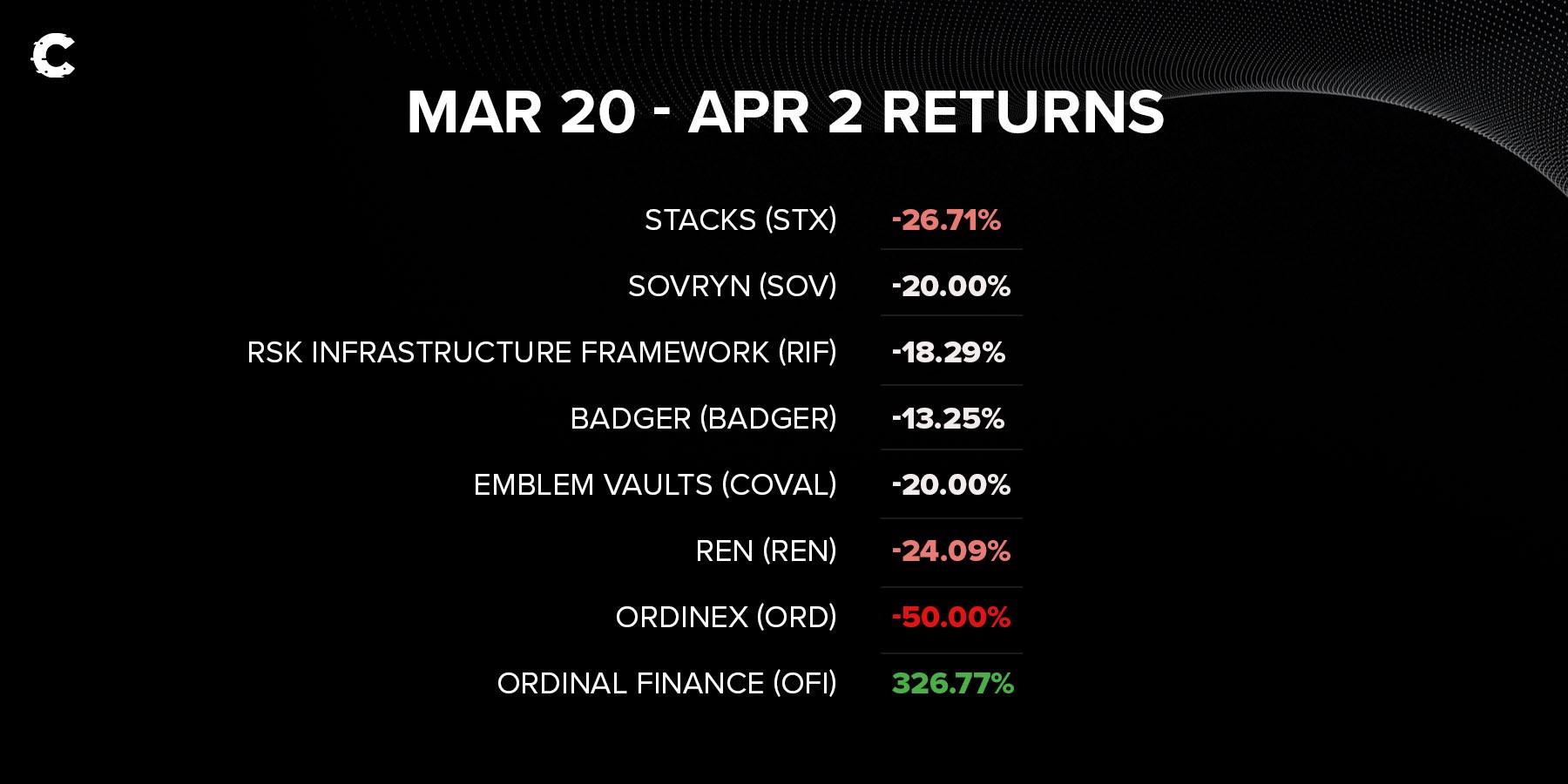 MAR 20 - APR 2 RETURNS

| | |
|---|---|
| STACKS (STX) | -26.71% |
| SOVRYN (SOV) | -20.00% |
| RSK INFRASTRUCTURE FRAMEWORK (RIF) | -18.29% |
| BADGER (BADGER) | -13.25% |
| EMBLEM VAULTS (COVAL) | -20.00% |
| REN (REN) | -24.09% |
| ORDINEX (ORD) | -50.00% |
| ORDINAL FINANCE (OFI) | 326.77% |